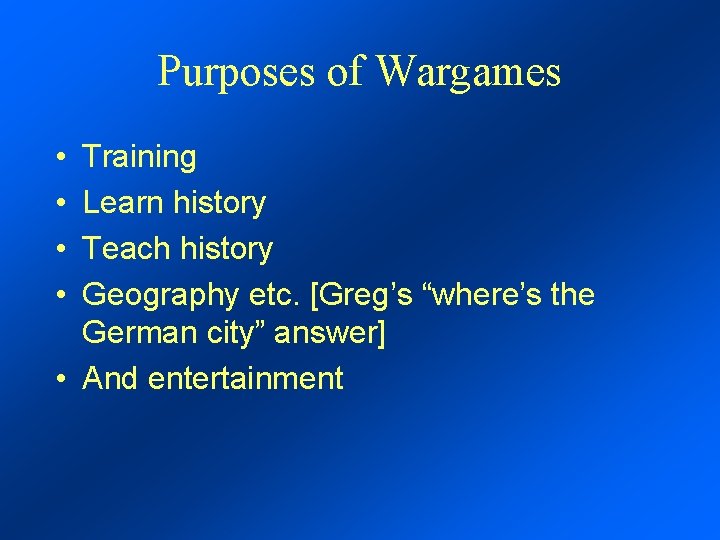 Purposes of Wargames

• Training
• Learn history
• Teach history
• Geography etc. [Greg’s “where’s the German city” answer]
• And entertainment